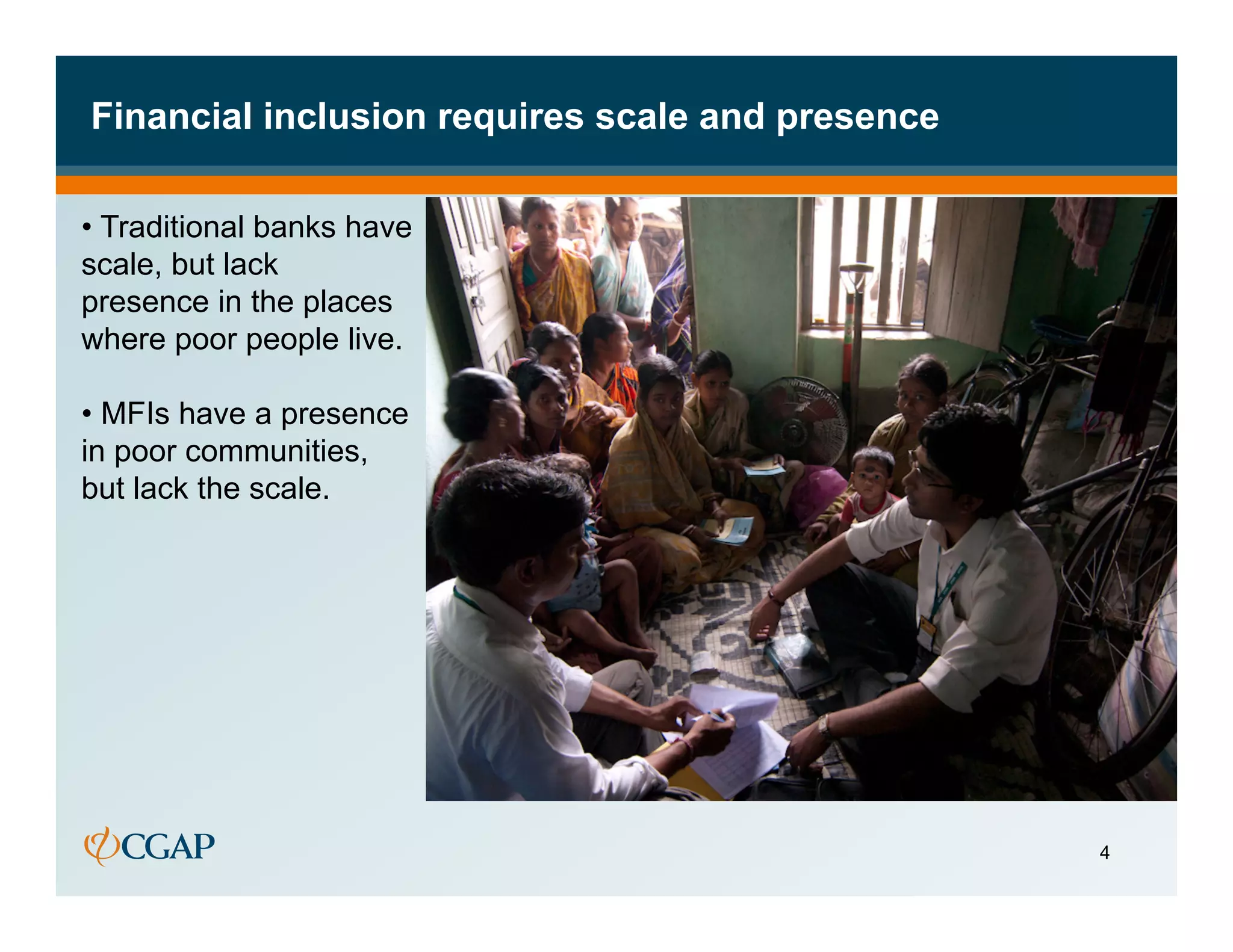 Financial inclusion requires scale and presence

• Traditional banks have scale, but lack presence in the places where poor people live.

• MFIs have a presence in poor communities, but lack the scale.

CGAP

4